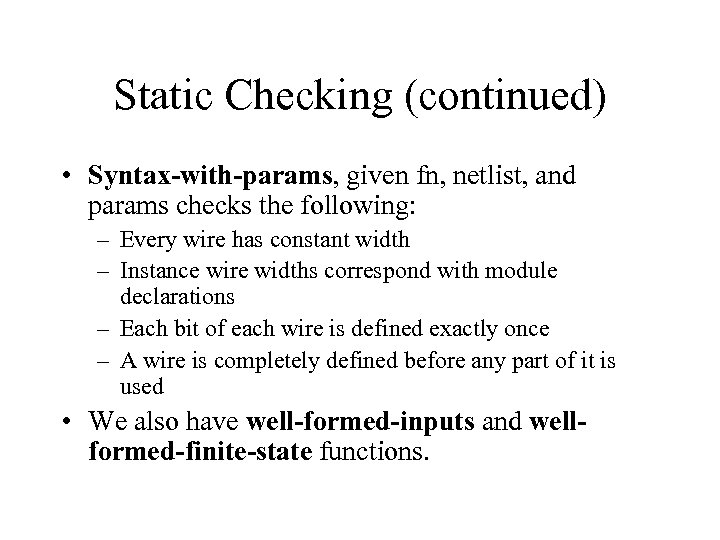 Static Checking (continued)

• Syntax-with-params, given fn, netlist, and params checks the following:
– Every wire has constant width
– Instance wire widths correspond with module declarations
– Each bit of each wire is defined exactly once
– A wire is completely defined before any part of it is used

• We also have well-formed-inputs and well-formed-finite-state functions.